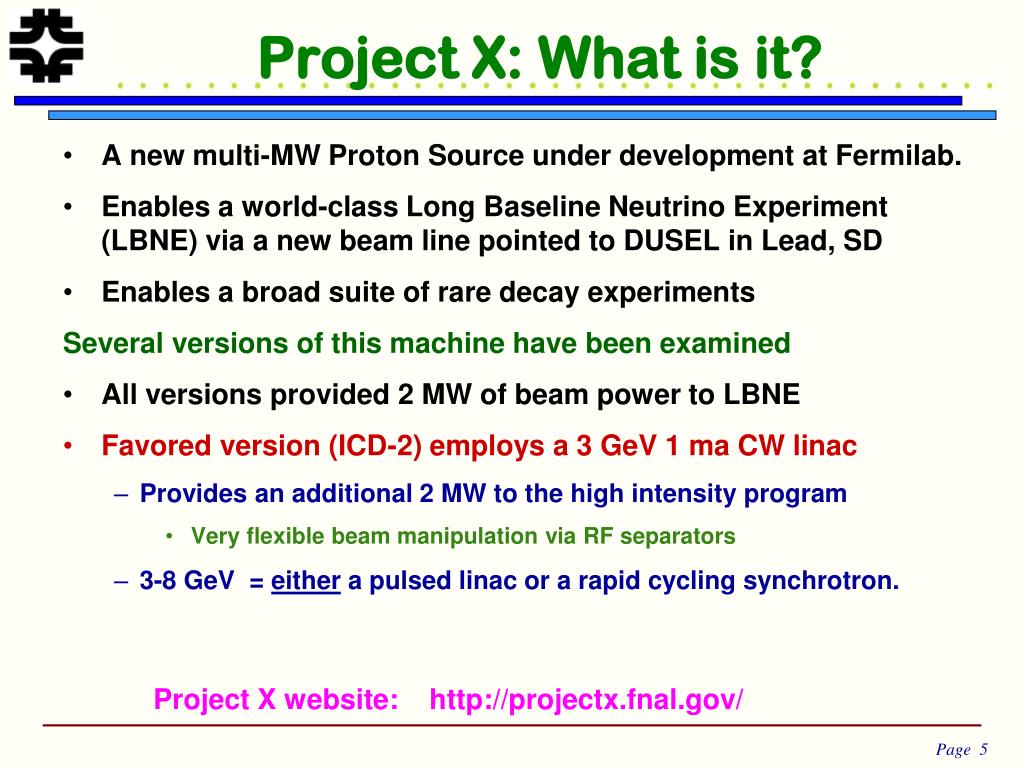 Project X: What is it?

• A new multi-MW Proton Source under development at Fermilab.

• Enables a world-class Long Baseline Neutrino Experiment (LBNE) via a new beam line pointed to DUSEL in Lead, SD

• Enables a broad suite of rare decay experiments

Several versions of this machine have been examined

• All versions provided 2 MW of beam power to LBNE

• Favored version (ICD-2) employs a 3 GeV 1 ma CW linac

– Provides an additional 2 MW to the high intensity program

• Very flexible beam manipulation via RF separators

– 3-8 GeV = either a pulsed linac or a rapid cycling synchrotron.

Project X website: http://projectx.fnal.gov/

Page 5